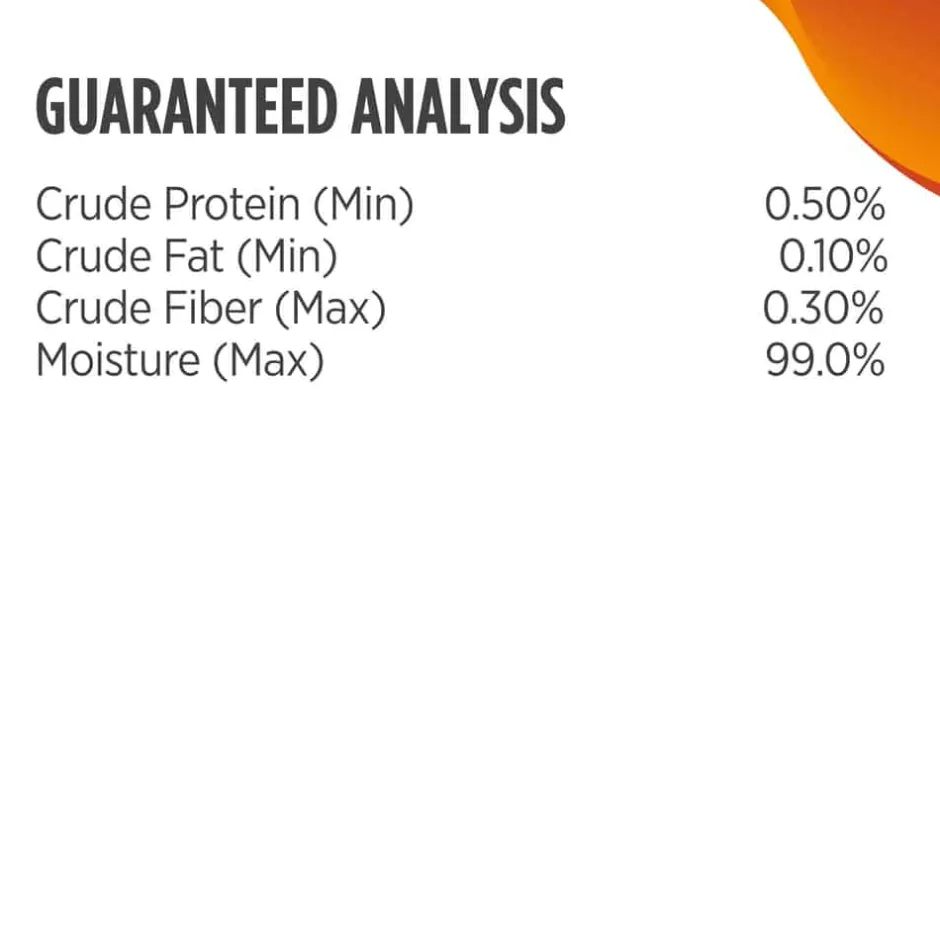 GUARANTEED ANALYSIS

| | |
|---|---|
| Crude Protein (Min) | 0.50% |
| Crude Fat (Min) | 0.10% |
| Crude Fiber (Max) | 0.30% |
| Moisture (Max) | 99.0% |